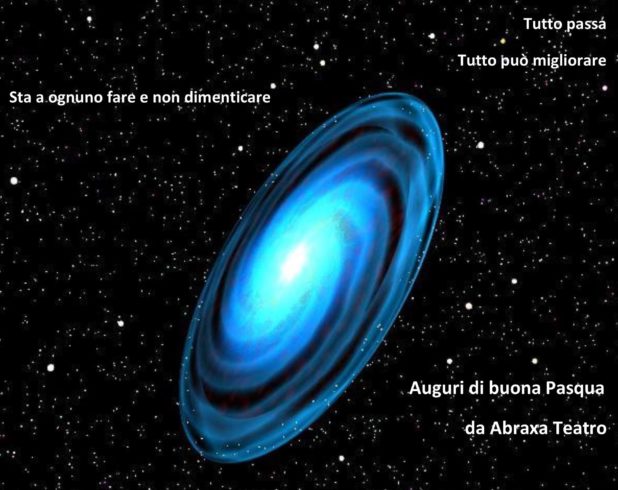 Tutto passa

Tutto può migliorare

Sta a ognuno fare e non dimenticare

Auguri di buona Pasqua

da Abraxa Teatro